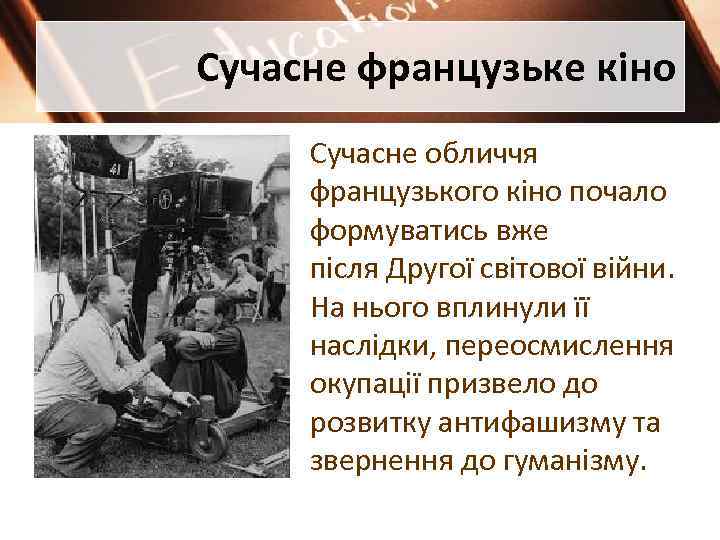 Education

Сучасне французьке кіно

Сучасне обличчя французького кіно почало формуватись вже після Другої світової війни. На нього вплинули її наслідки, переосмислення окупації призвело до розвитку антифашизму та звернення до гуманізму.